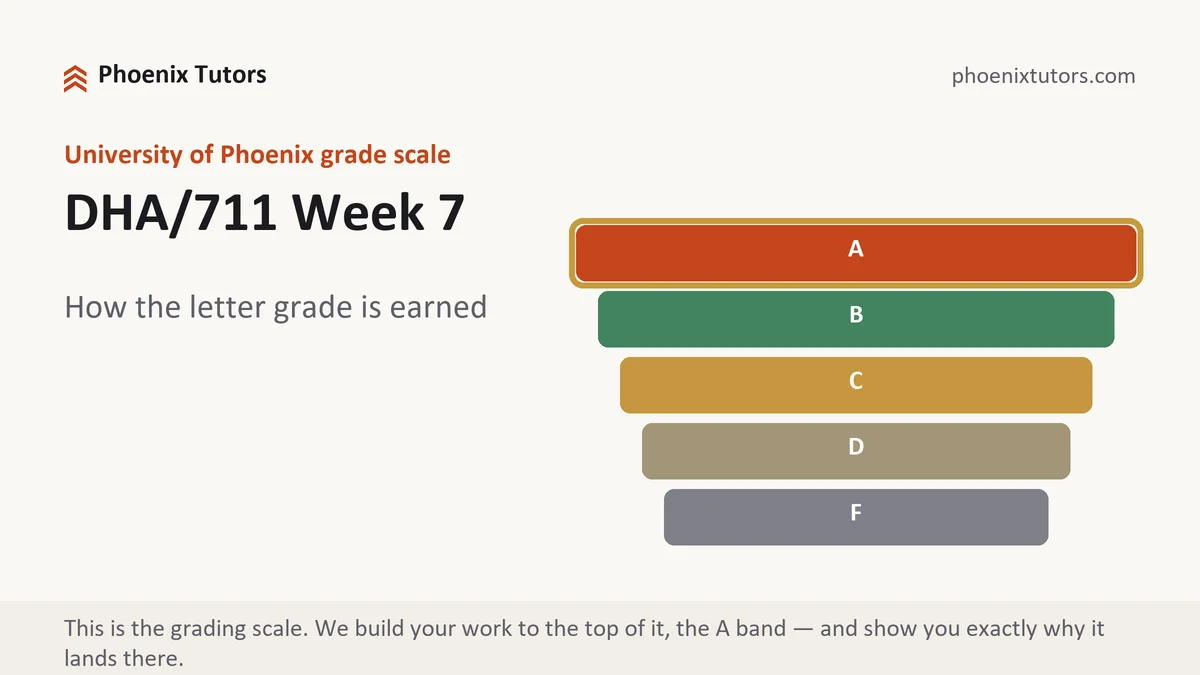 Phoenix Tutors

phoenixtutors.com

University of Phoenix grade scale

DHA/711 Week 7

How the letter grade is earned

A

B

C

D

F

This is the grading scale. We build your work to the top of it, the A band — and show you exactly why it lands there.